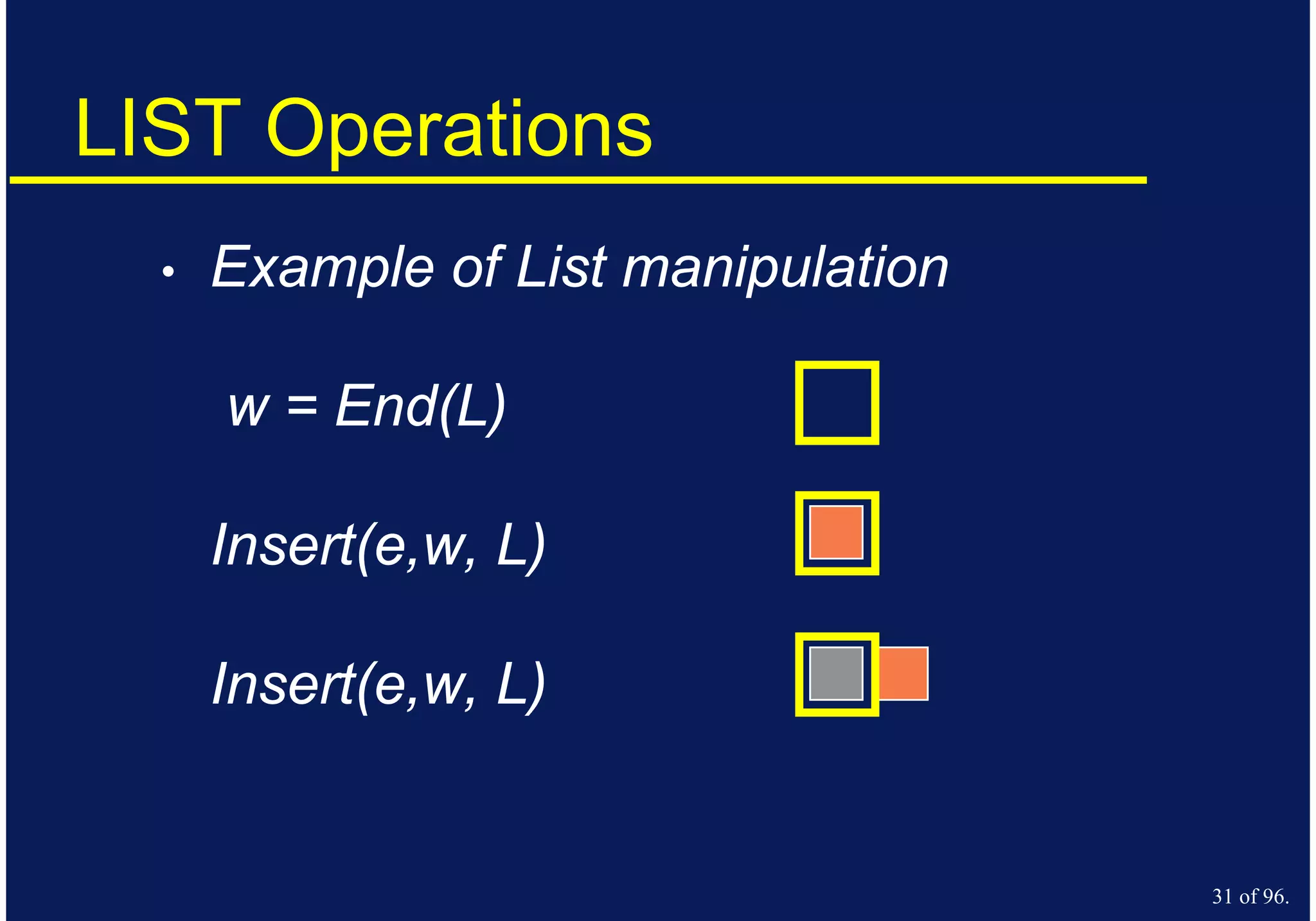 LIST Operations

• Example of List manipulation

w = End(L)

Insert(e,w, L)

Insert(e,w, L)

31 of 96.